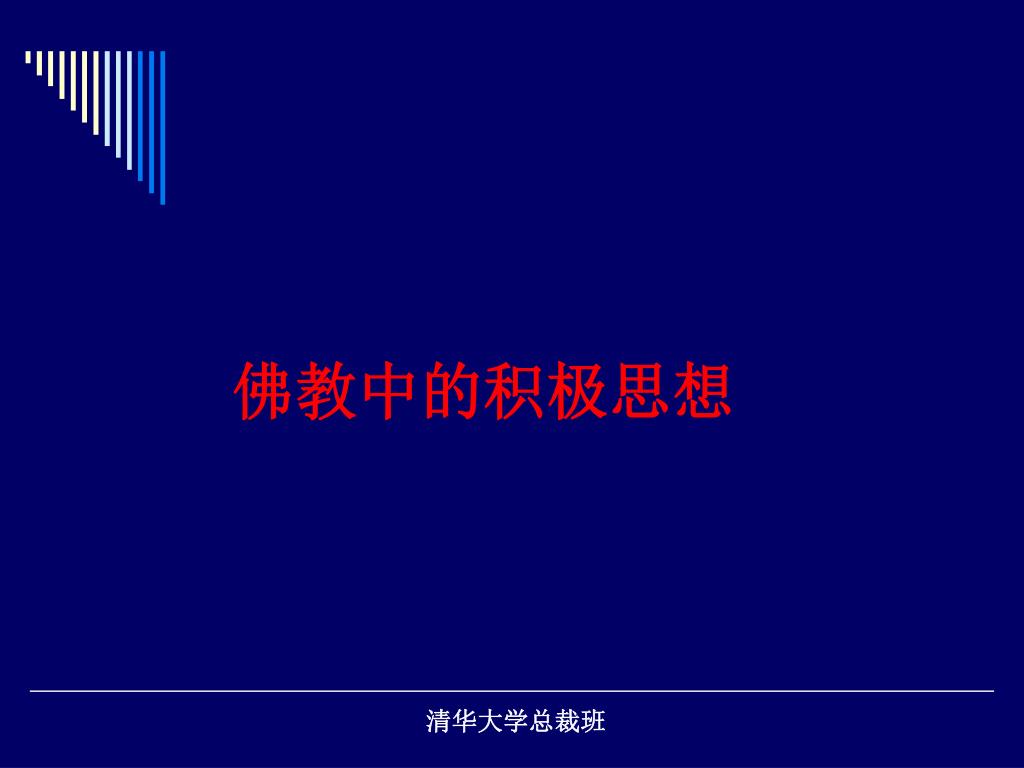 佛教中的积极思想

清华大学总裁班